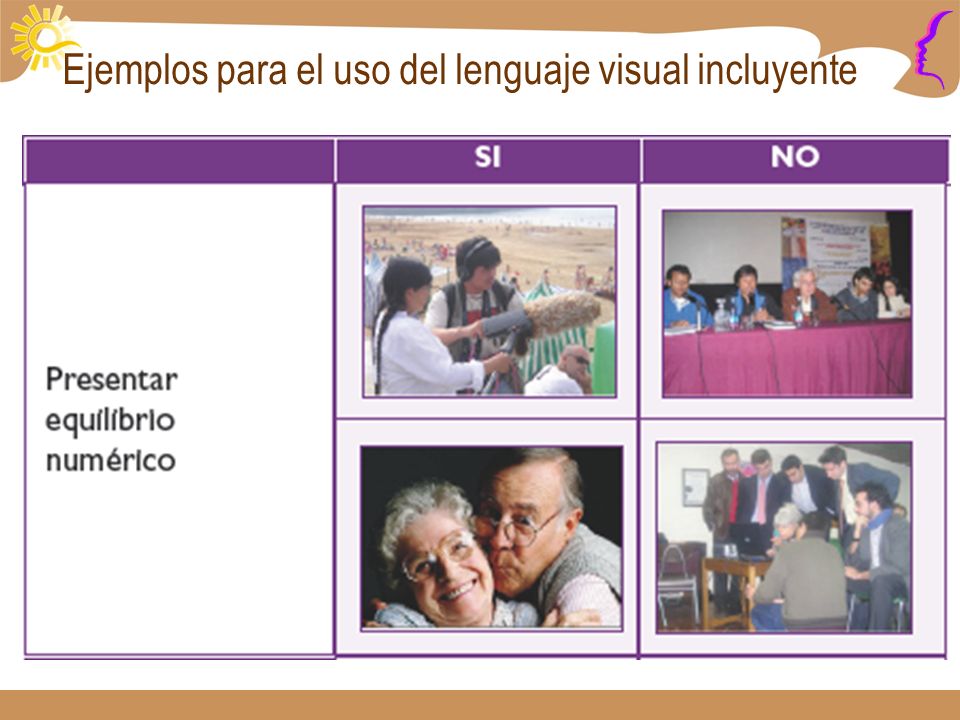 Ejemplos para el uso del lenguaje visual incluyente

| | SI | NO |
|---|---|---|
| Presentar equilibrio numérico | | |